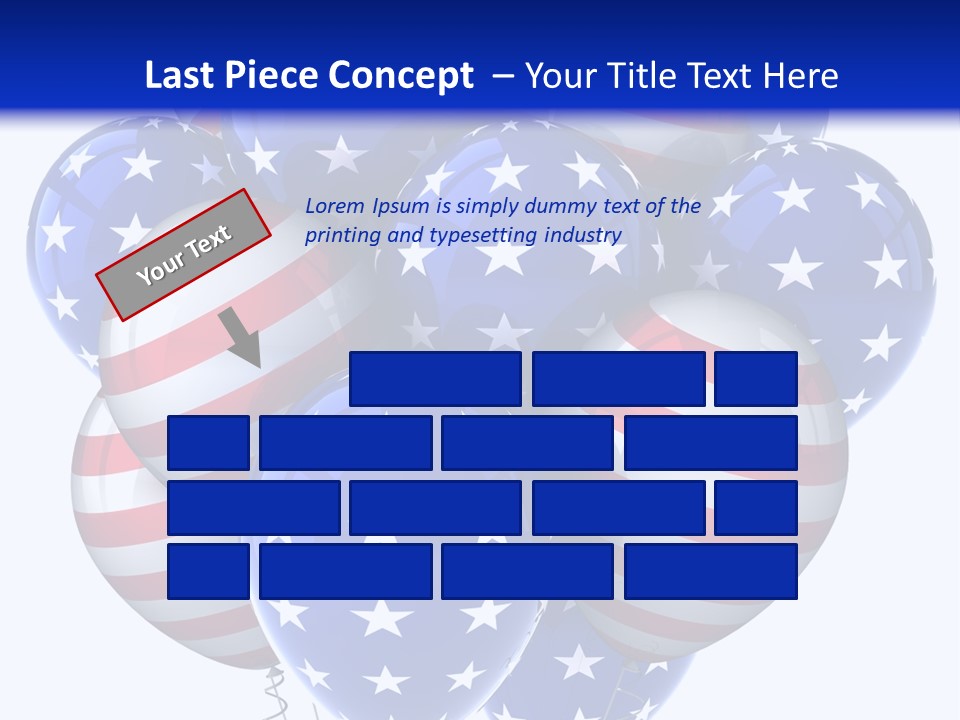 Last Piece Concept – Your Title Text Here

Your Text

Lorem Ipsum is simply dummy text of the printing and typesetting industry